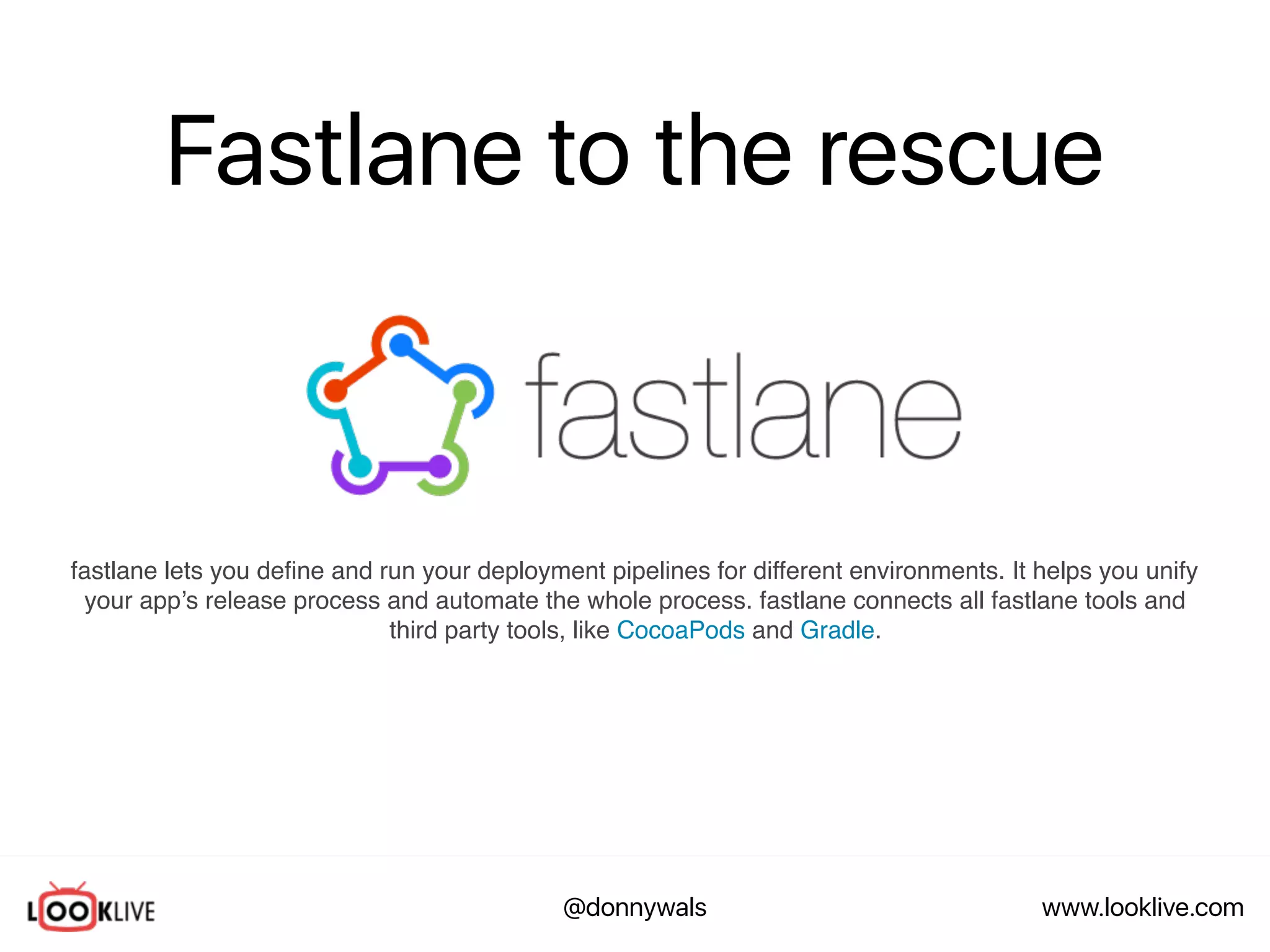 Fastlane to the rescue

fastlane

fastlane lets you define and run your deployment pipelines for different environments. It helps you unify your app's release process and automate the whole process. fastlane connects all fastlane tools and third party tools, like CocoaPods and Gradle.

LOOKLIVE

@donnywals

www.looklive.com